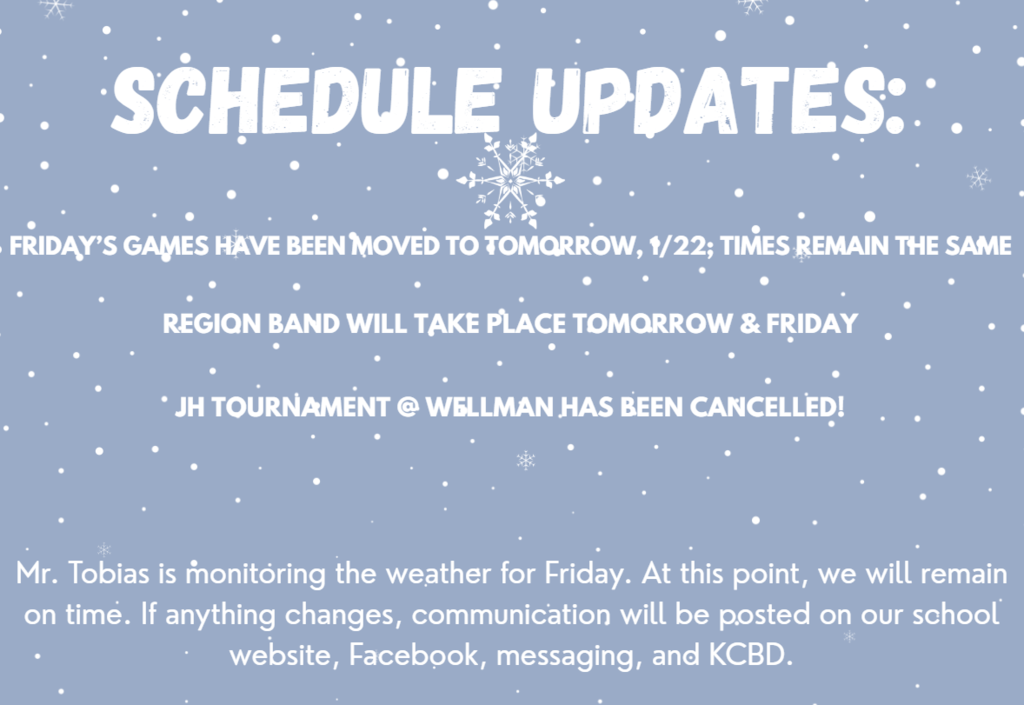 SCHEDULE UPDATES:

FRIDAY'S GAMES HAVE BEEN MOVED TO TOMORROW, 1/22; TIMES REMAIN THE SAME

REGION BAND WILL TAKE PLACE TOMORROW & FRIDAY

JH TOURNAMENT @ WELLMAN HAS BEEN CANCELLED!

Mr. Tobias is monitoring the weather for Friday. At this point, we will remain on time. If anything changes, communication will be posted on our school website, Facebook, messaging, and KCBD.